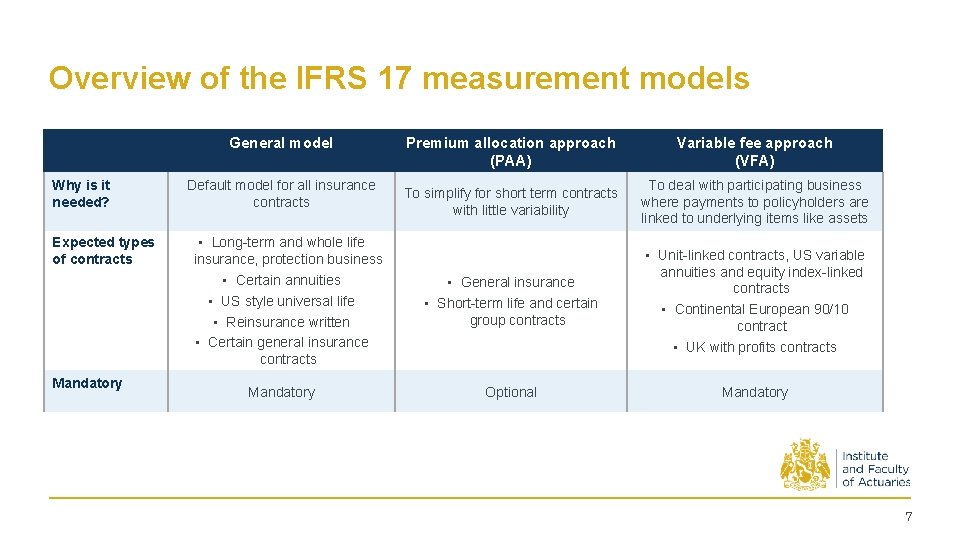 Overview of the IFRS 17 measurement models

| | General model | Premium allocation approach (PAA) | Variable fee approach (VFA) |
|---|---|---|---|
| Why is it needed? | Default model for all insurance contracts | To simplify for short term contracts with little variability | To deal with participating business where payments to policyholders are linked to underlying items like assets |
| Expected types of contracts | • Long-term and whole life insurance, protection business • Certain annuities • US style universal life • Reinsurance written • Certain general insurance contracts | • General insurance • Short-term life and certain group contracts | • Unit-linked contracts, US variable annuities and equity index-linked contracts • Continental European 90/10 contract • UK with profits contracts |
| Mandatory | Mandatory | Optional | Mandatory |

Institute and Faculty of Actuaries

7